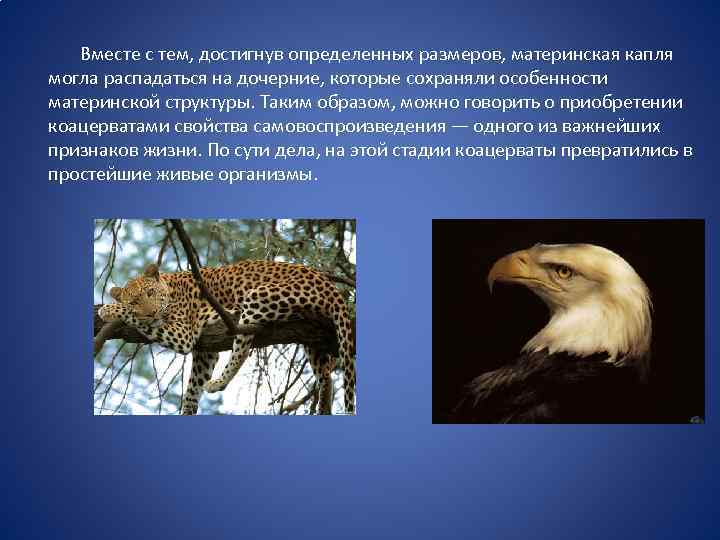 Вместе с тем, достигнув определенных размеров, материнская капля могла распадаться на дочерние, которые сохраняли особенности материнской структуры. Таким образом, можно говорить о приобретении коацерватами свойства самовоспроизведения — одного из важнейших признаков жизни. По сути дела, на этой стадии коацерваты превратились в простейшие живые организмы.